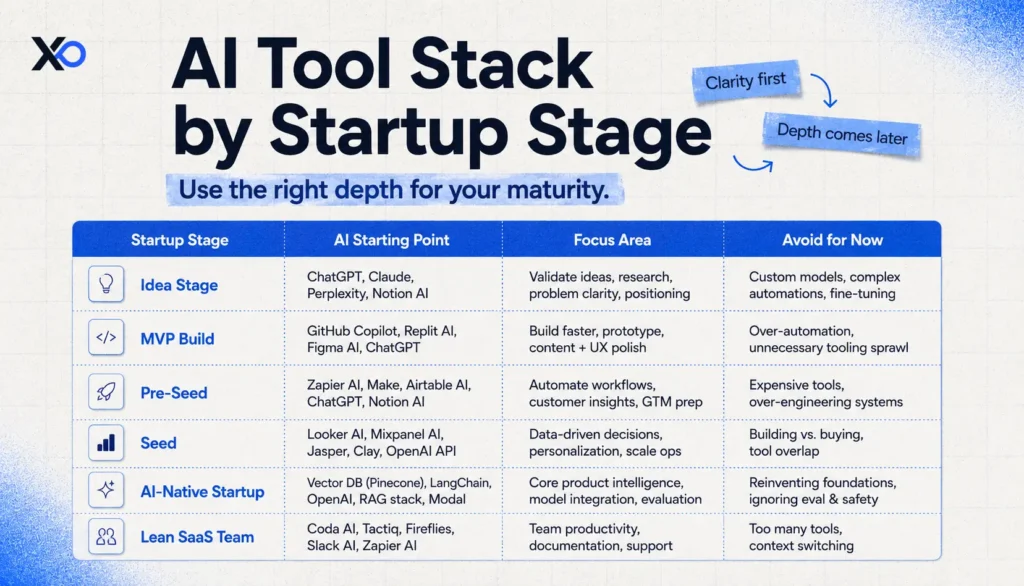 XO

AI Tool Stack by Startup Stage

Clarity first

Depth comes later

Use the right depth for your maturity.

| Startup Stage | AI Starting Point | Focus Area | Avoid for Now |
|---|---|---|---|
| Idea Stage | ChatGPT, Claude, Perplexity, Notion AI | Validate ideas, research, problem clarity, positioning | Custom models, complex automations, fine-tuning |
| MVP Build | GitHub Copilot, Replit AI, Figma AI, ChatGPT | Build faster, prototype, content + UX polish | Over-automation, unnecessary tooling sprawl |
| Pre-Seed | Zapier AI, Make, Airtable AI, ChatGPT, Notion AI | Automate workflows, customer insights, GTM prep | Expensive tools, over-engineering systems |
| Seed | Looker AI, Mixpanel AI, Jasper, Clay, OpenAI API | Data-driven decisions, personalization, scale ops | Building vs. buying, tool overlap |
| AI-Native Startup | Vector DB (Pinecone), LangChain, OpenAI, RAG stack, Modal | Core product intelligence, model integration, evaluation | Reinventing foundations, ignoring eval & safety |
| Lean SaaS Team | Coda AI, Tactiq, Fireflies, Slack AI, Zapier AI | Team productivity, documentation, support | Too many tools, context switching |